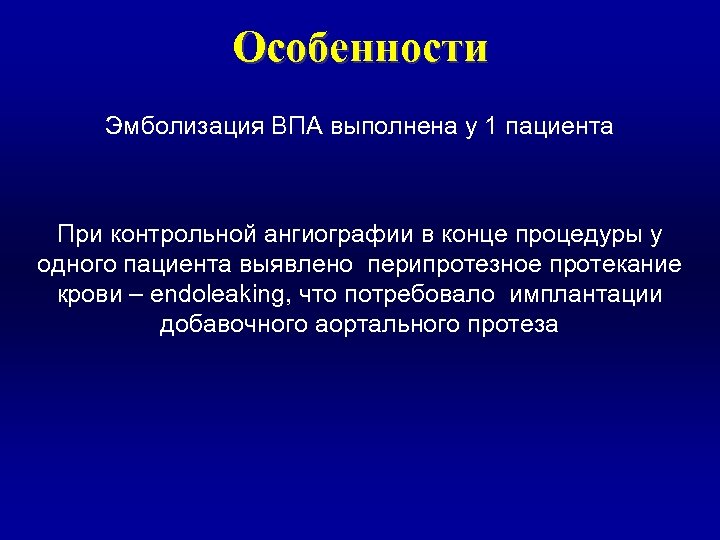 Особенности

Эмболизация ВПА выполнена у 1 пациента

При контрольной ангиографии в конце процедуры у одного пациента выявлено перипротезное протекание крови – endoleaking, что потребовало имплантации добавочного аортального протеза